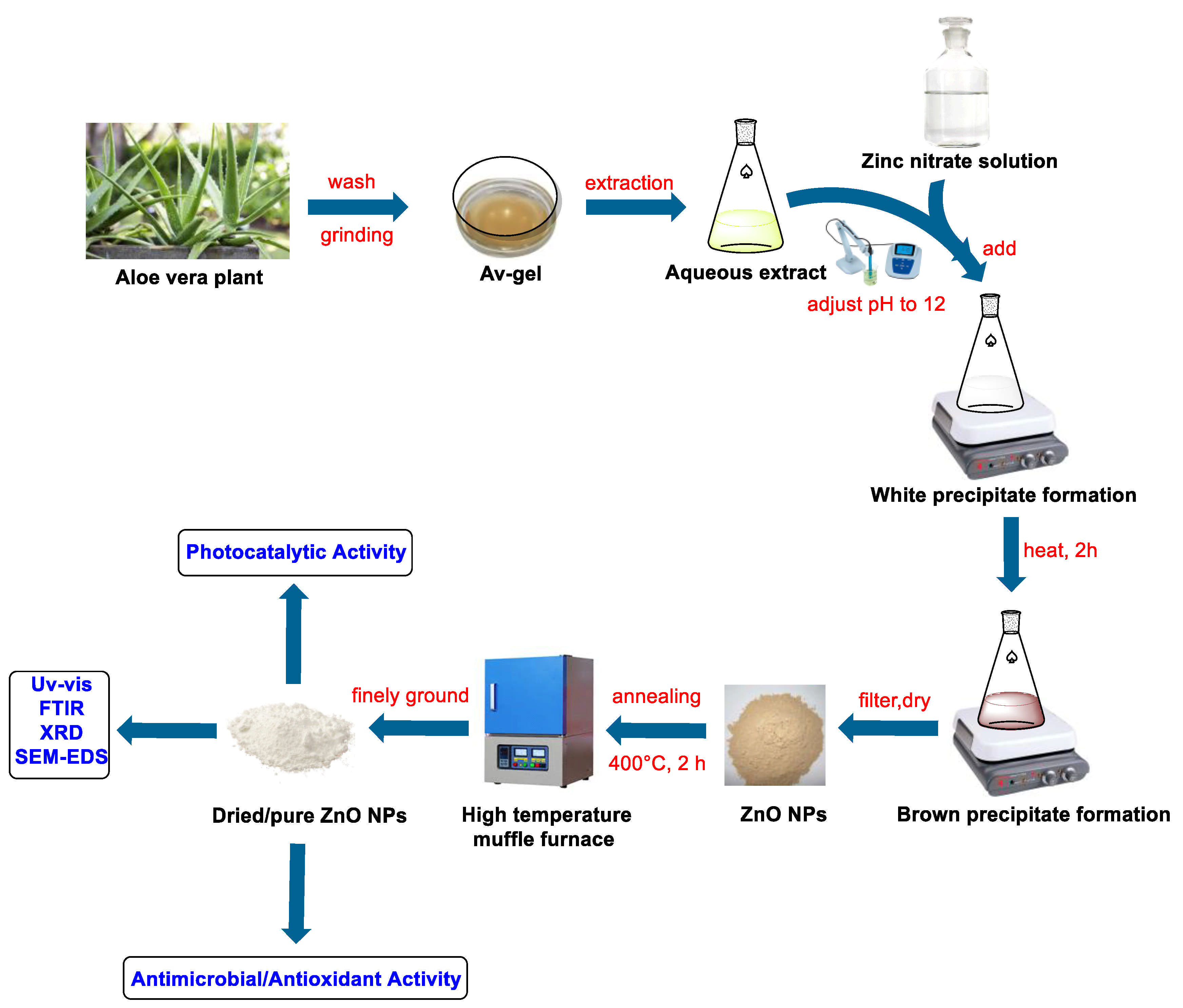 Aloe vera plant

wash

grinding

Av-gel

extraction

Aqueous extract

Zinc nitrate solution

add

adjust pH to 12

White precipitate formation

heat, 2h

Brown precipitate formation

filter,dry

ZnO NPs

annealing

400°C, 2 h

High temperature muffle furnace

finely ground

Dried/pure ZnO NPs

Photocatalytic Activity

Uv-vis
FTIR
XRD
SEM-EDS

Antimicrobial/Antioxidant Activity